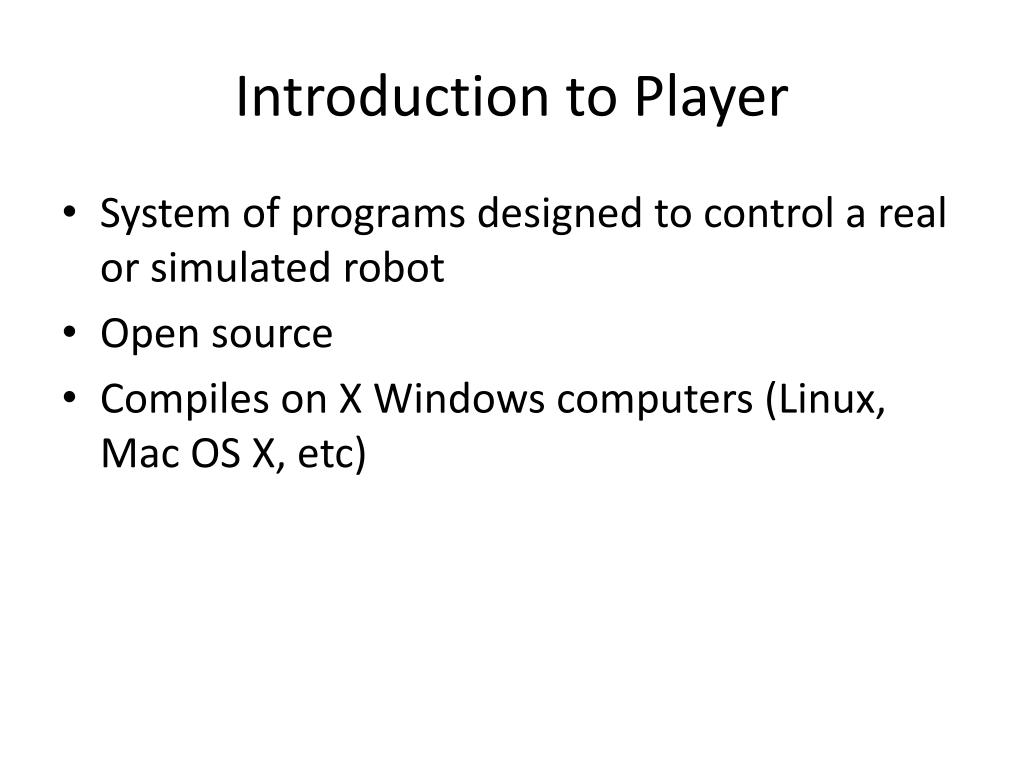 Introduction to Player

• System of programs designed to control a real or simulated robot
• Open source
• Compiles on X Windows computers (Linux, Mac OS X, etc)